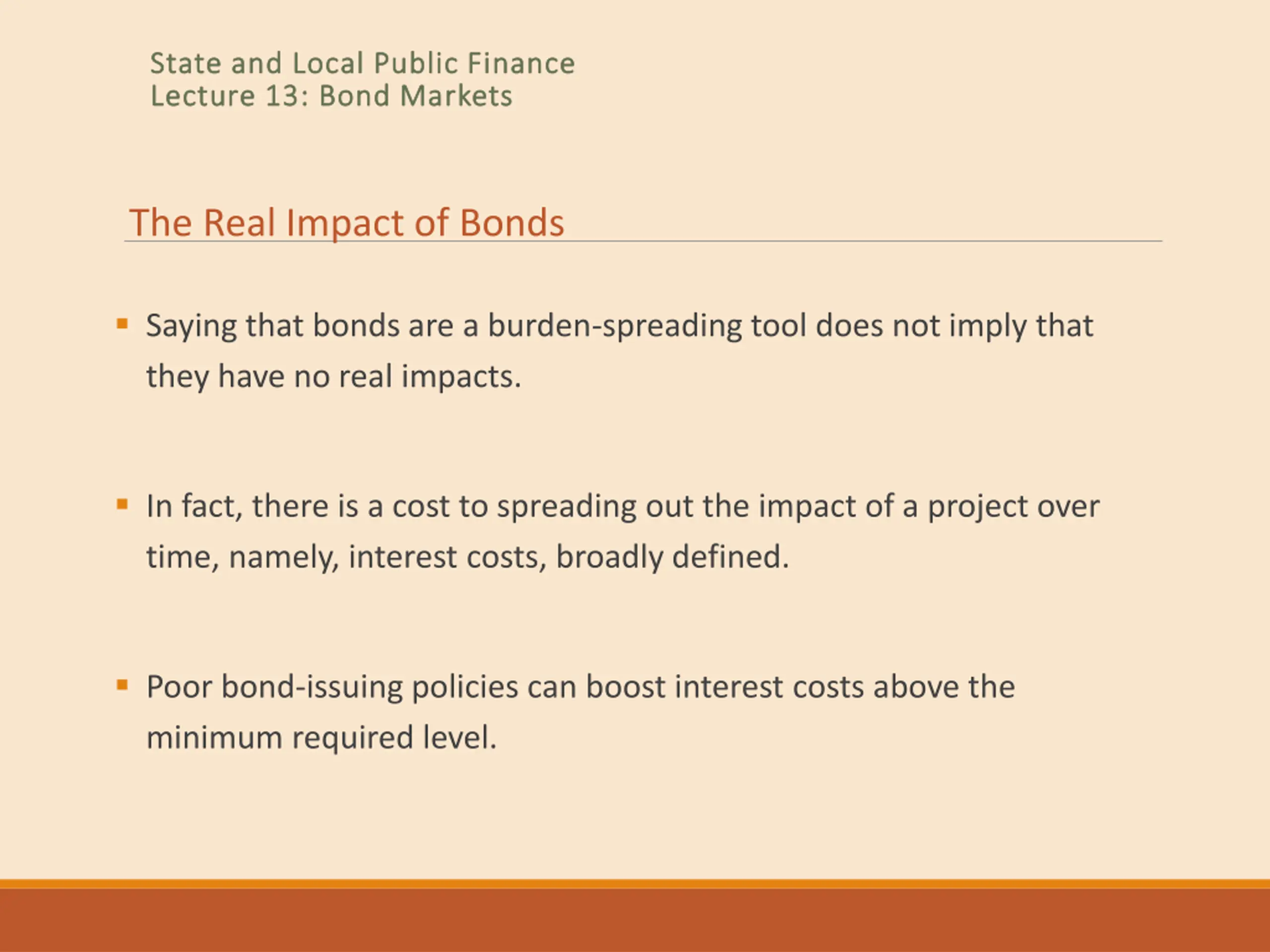 State and Local Public Finance
Lecture 13: Bond Markets

The Real Impact of Bonds

▪ Saying that bonds are a burden-spreading tool does not imply that they have no real impacts.

▪ In fact, there is a cost to spreading out the impact of a project over time, namely, interest costs, broadly defined.

▪ Poor bond-issuing policies can boost interest costs above the minimum required level.